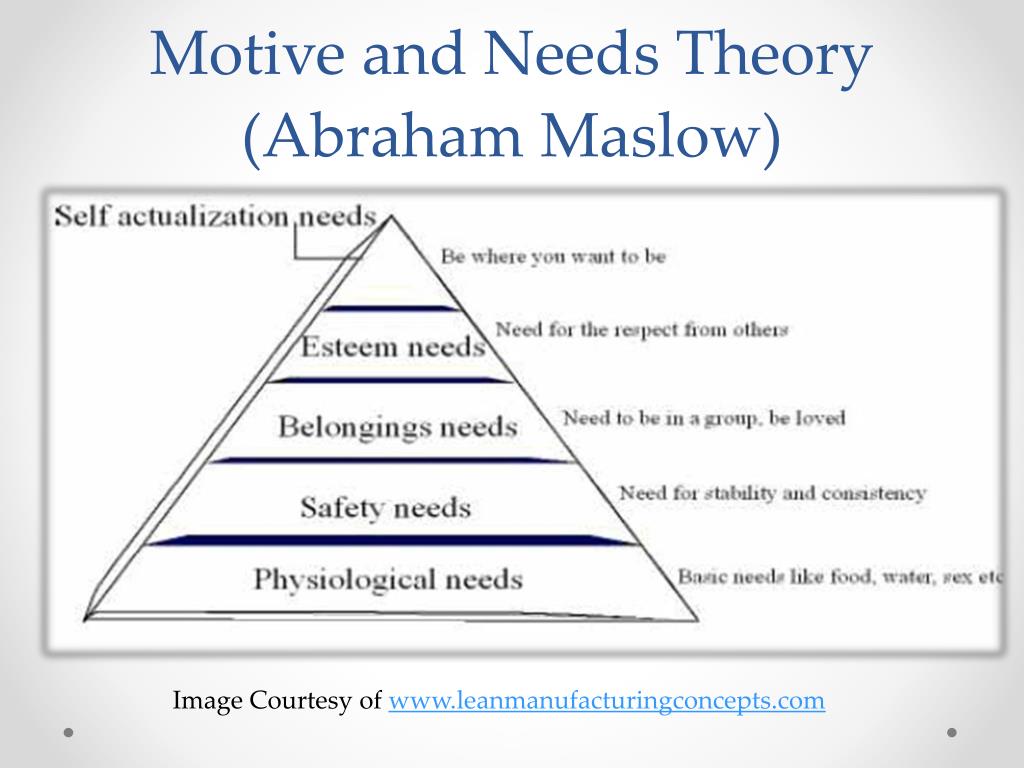 Motive and Needs Theory (Abraham Maslow)

Self actualization needs

Be where you want to be

Esteem needs

Need for the respect from others

Belongings needs

Need to be in a group, be loved

Safety needs

Need for stability and consistency

Physiological needs

Basic needs like food, water, sex etc

Image Courtesy of www.leanmanufacturingconcepts.com